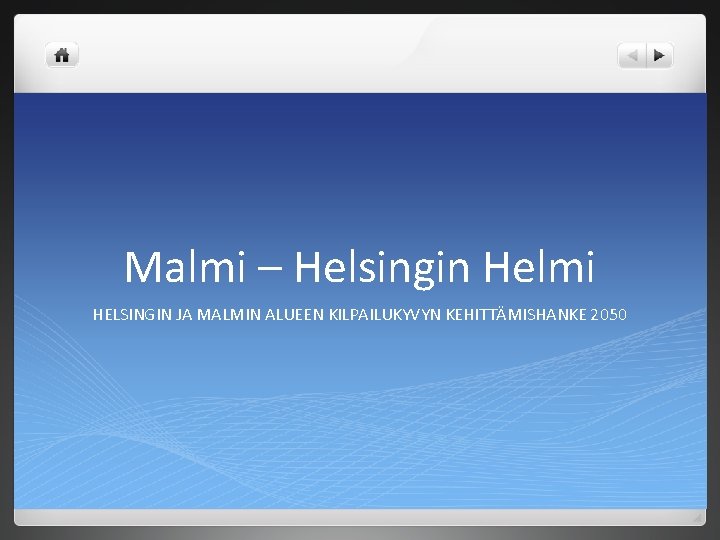 Malmi – Helsingin Helmi

HELSINGIN JA MALMIN ALUEEN KILPAILUKYVYN KEHITTÄMISHANKE 2050